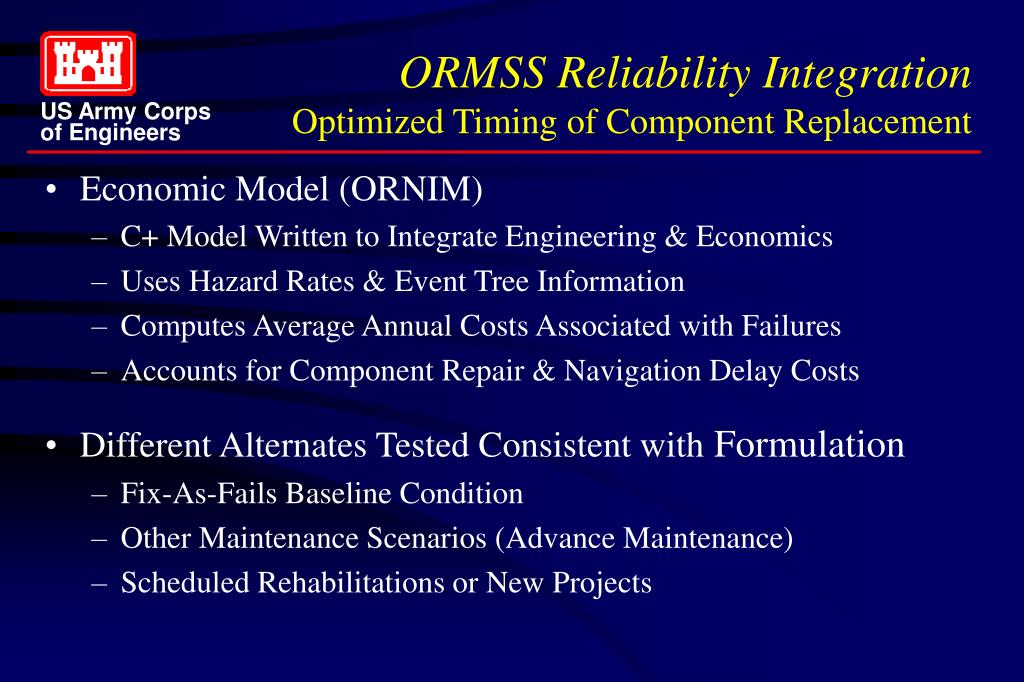 US Army Corps of Engineers

ORMSS Reliability Integration
Optimized Timing of Component Replacement

• Economic Model (ORNIM)
  – C+ Model Written to Integrate Engineering & Economics
  – Uses Hazard Rates & Event Tree Information
  – Computes Average Annual Costs Associated with Failures
  – Accounts for Component Repair & Navigation Delay Costs

• Different Alternates Tested Consistent with Formulation
  – Fix-As-Fails Baseline Condition
  – Other Maintenance Scenarios (Advance Maintenance)
  – Scheduled Rehabilitations or New Projects